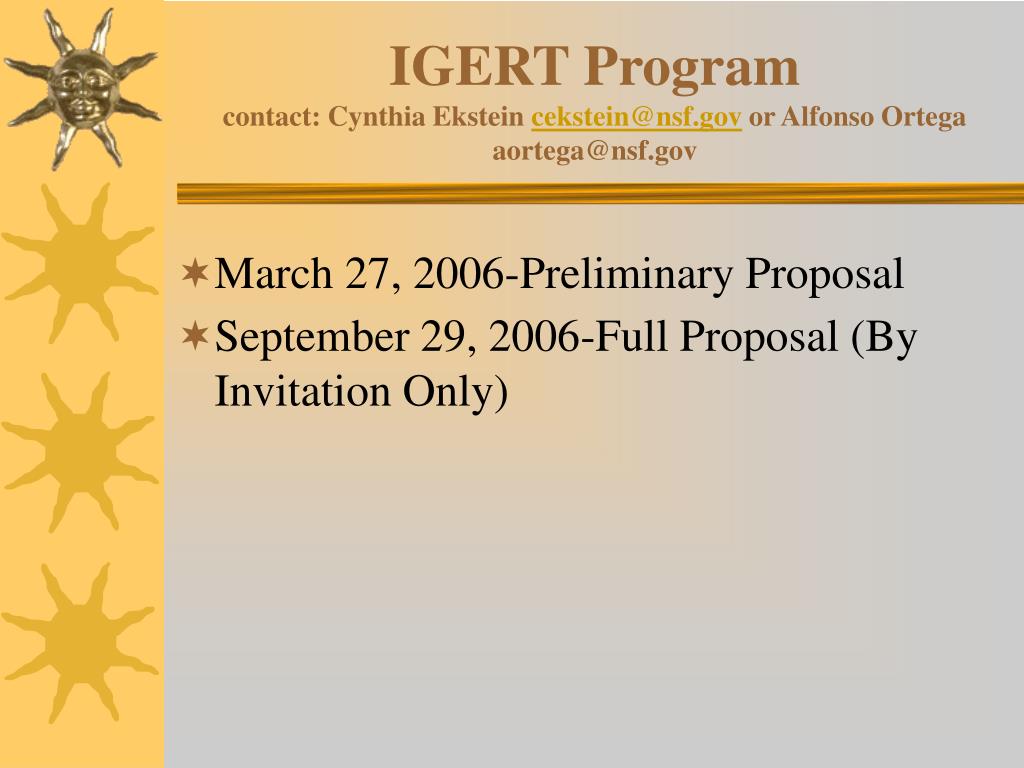 IGERT Program
contact: Cynthia Ekstein cekstein@nsf.gov or Alfonso Ortega aortega@nsf.gov

March 27, 2006-Preliminary Proposal
September 29, 2006-Full Proposal (By Invitation Only)